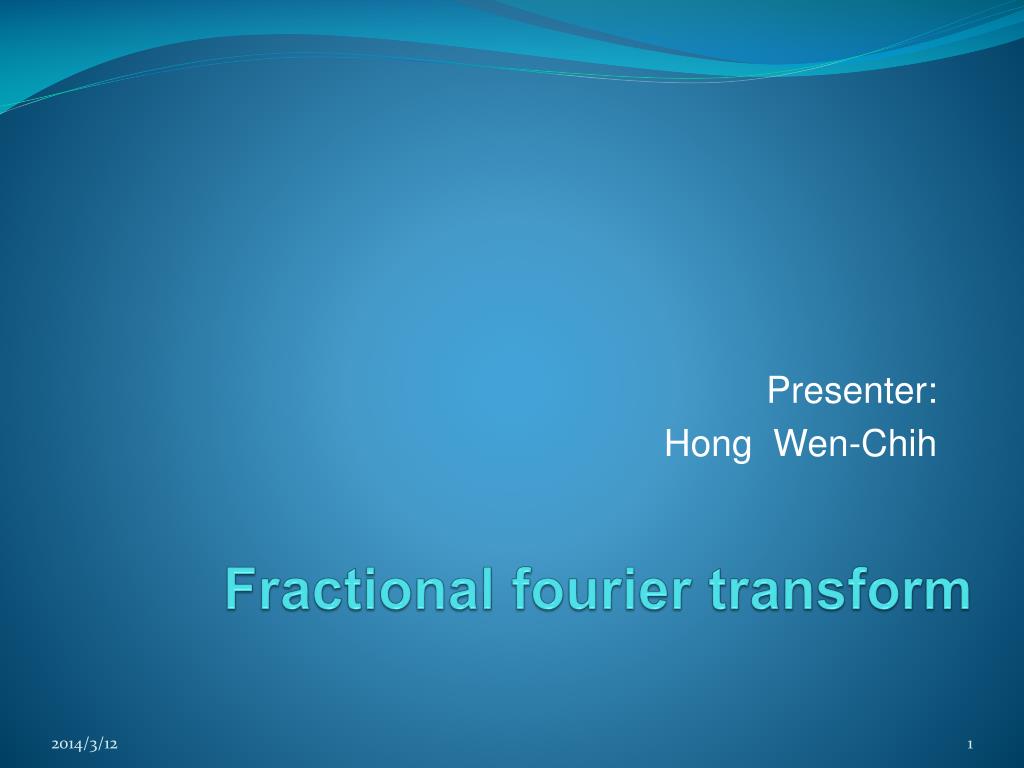 Presenter:
Hong Wen-Chih

Fractional fourier transform

2014/3/12

1